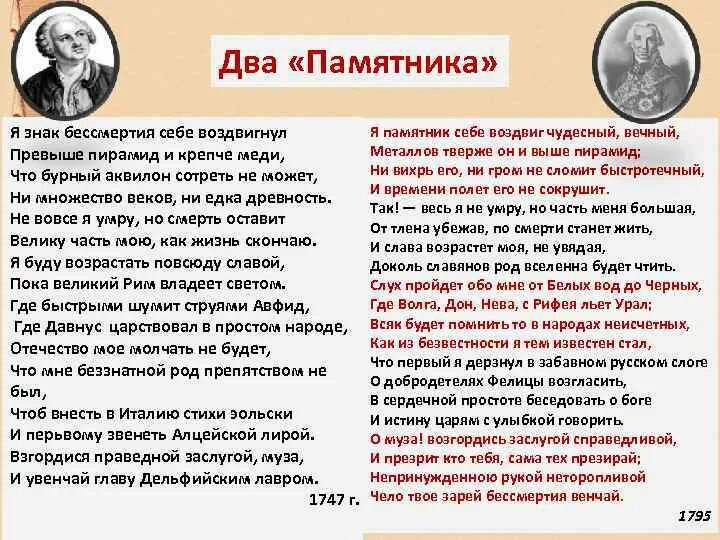 Два «Памятника»

Я знак бессмертия себе воздвигнул
Превыше пирамид и крепче меди,
Что бурный аквилон сотреть не может,
Ни множество веков, ни едка древность.
Не вовсе я умру, но смерть оставит
Велику часть мою, как жизнь скончаю.
Я буду возрастать повсюду славой,
Пока великий Рим владеет светом.
Где быстрыми шумит струями Авфид,
Где Давнус царствовал в простом народе,
Отечество мое молчать не будет,
Что мне беззнатной род препятством не был,
Чтоб внесть в Италию стихи эольски
И перьвому звенеть Алцейской лирой.
Взгордися праведной заслугой, муза,
И увенчай главу Дельфийским лавром.
1747 г.

Я памятник себе воздвиг чудесный, вечный,
Металлов тверже он и выше пирамид;
Ни вихрь его, ни гром не сломит быстротечный,
И времени полет его не сокрушит.
Так! — весь я не умру, но часть меня большая,
От тлена убежав, по смерти станет жить,
И слава возрастет моя, не увядая,
Доколь славянов род вселенна будет чтить.
Слух пройдет обо мне от Белых вод до Черных,
Где Волга, Дон, Нева, с Рифея льет Урал;
Всяк будет помнить то в народах неисчетных,
Как из безвестности я тем известен стал,
Что первый я дерзнул в забавном русском слоге
О добродетелях Фелицы возгласить,
В сердечной простоте беседовать о боге
И истину царям с улыбкой говорить.
О муза! возгордись заслугой справедливой,
И презрит кто тебя, сама тех презирай;
Непринужденною рукой неторопливой
Чело твое зарей бессмертия венчай.
1795